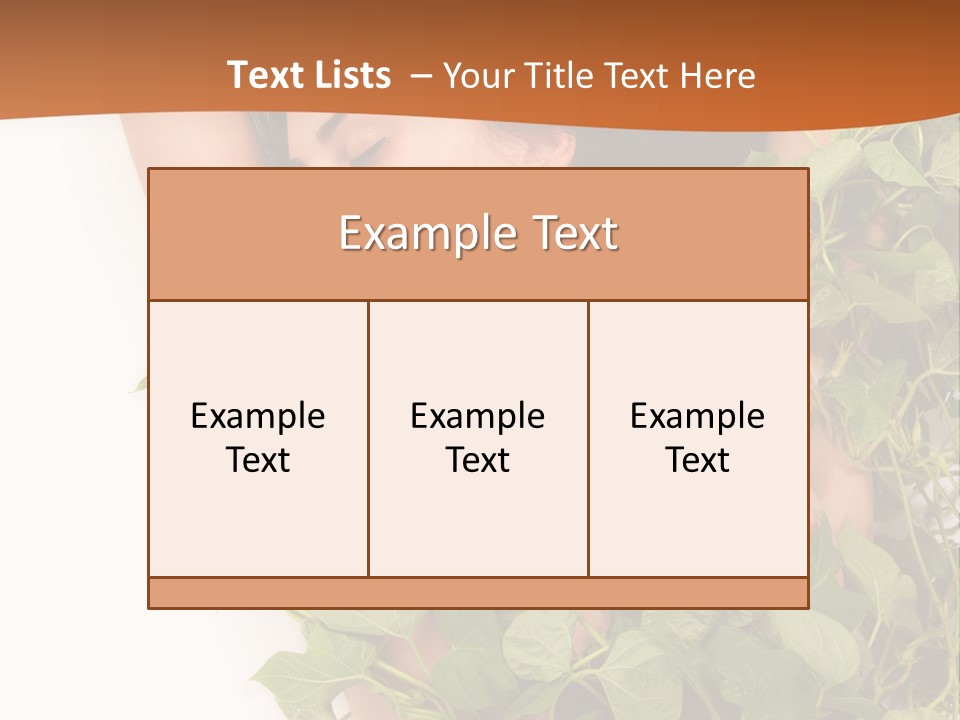 Text Lists – Your Title Text Here

Example Text

Example Text

Example Text

Example Text